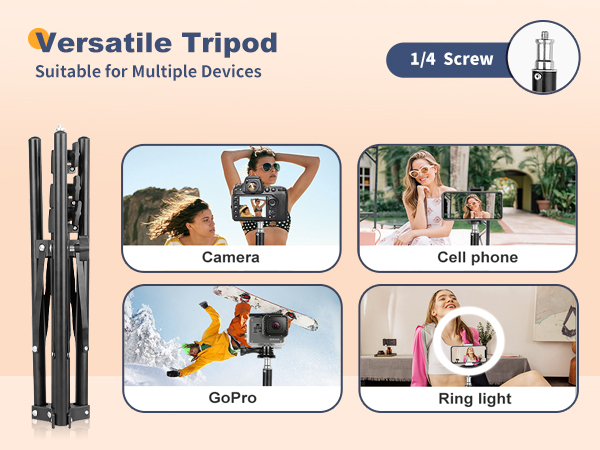 Versatile Tripod
Suitable for Multiple Devices

1/4 Screw

Camera

Cell phone

GoPro

Ring light